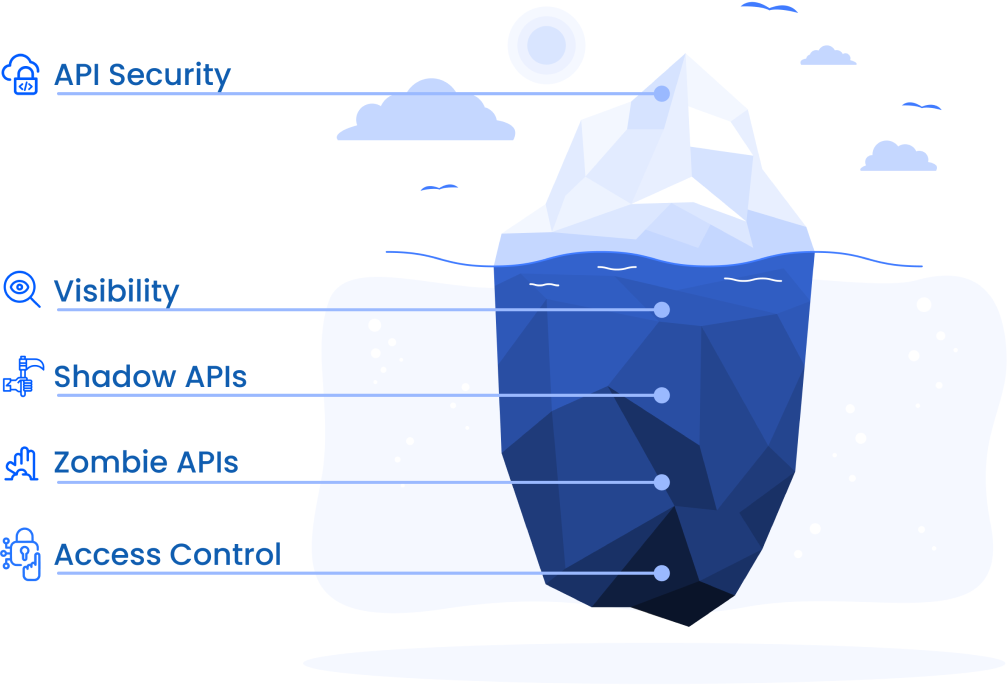 API Security

Visibility

Shadow APIs

Zombie APIs

Access Control